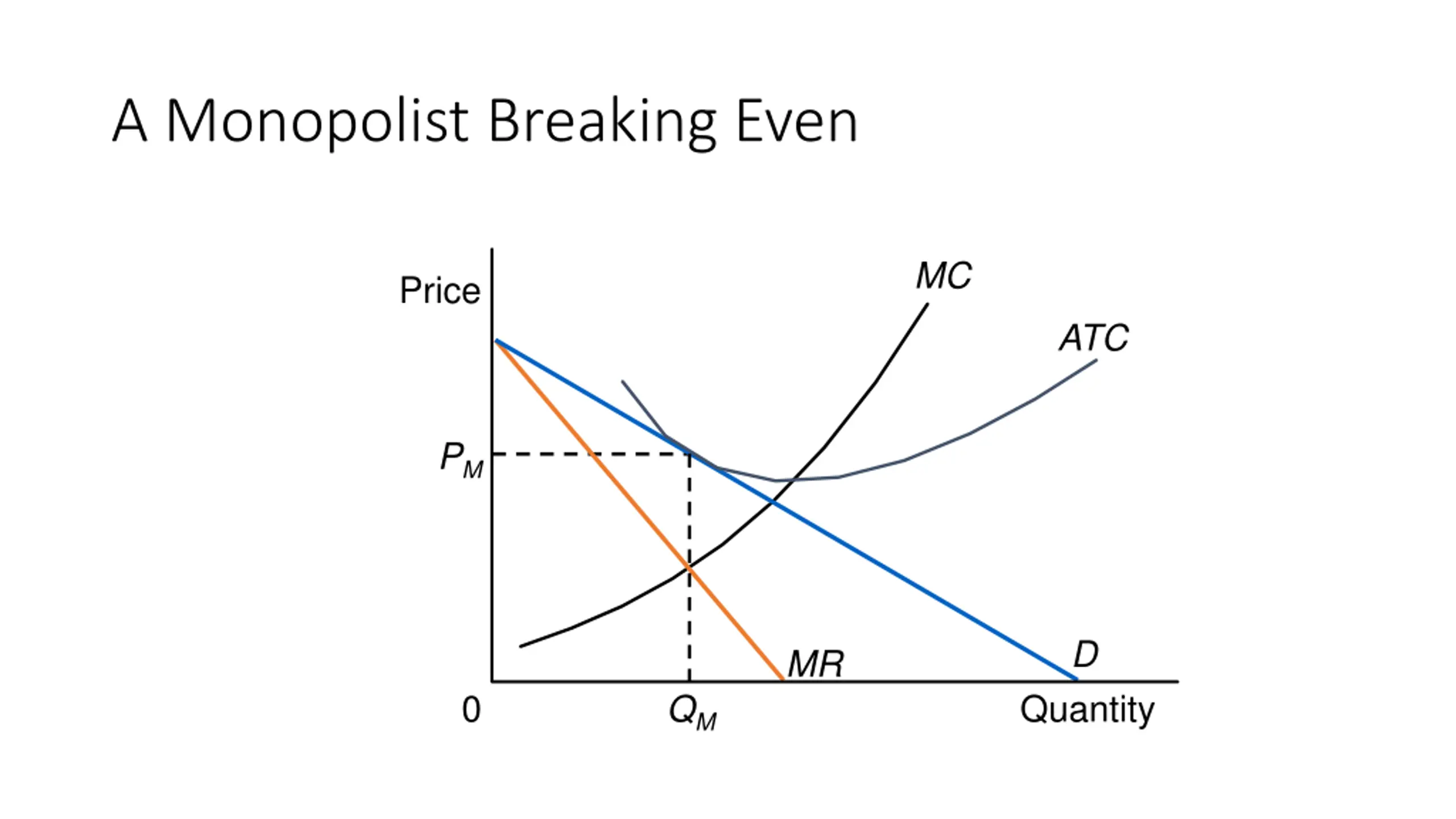 A Monopolist Breaking Even

Price

MC

ATC

$P_M$

MR

D

0

$Q_M$

Quantity